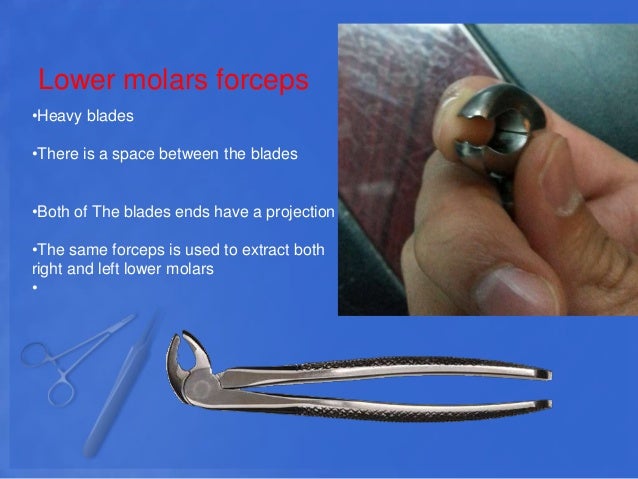 Lower molars forceps

•Heavy blades

•There is a space between the blades

•Both of The blades ends have a projection

•The same forceps is used to extract both right and left lower molars

•